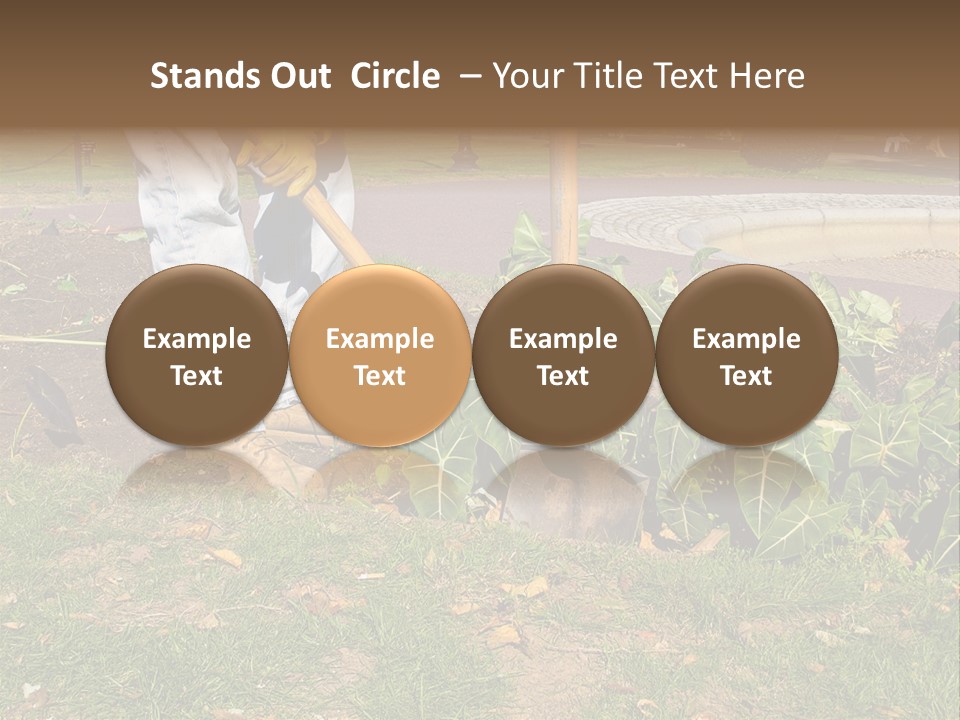 Stands Out Circle – Your Title Text Here

Example Text

Example Text

Example Text

Example Text